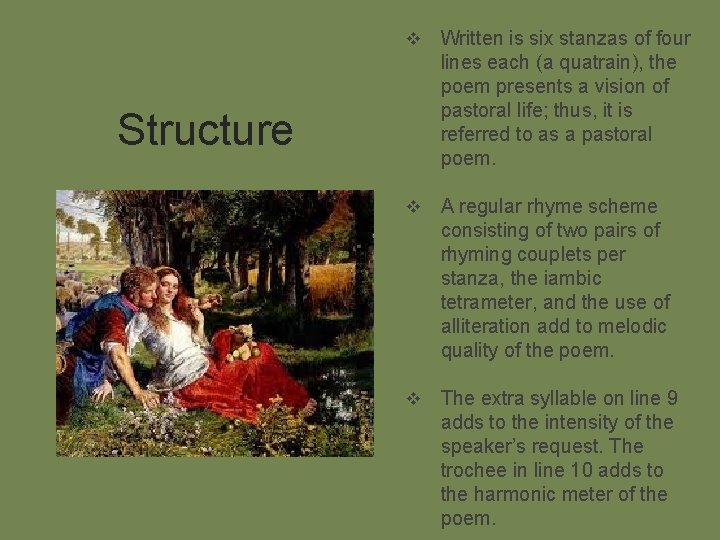 Structure

❖ Written is six stanzas of four lines each (a quatrain), the poem presents a vision of pastoral life; thus, it is referred to as a pastoral poem.

❖ A regular rhyme scheme consisting of two pairs of rhyming couplets per stanza, the iambic tetrameter, and the use of alliteration add to melodic quality of the poem.

❖ The extra syllable on line 9 adds to the intensity of the speaker's request. The trochee in line 10 adds to the harmonic meter of the poem.